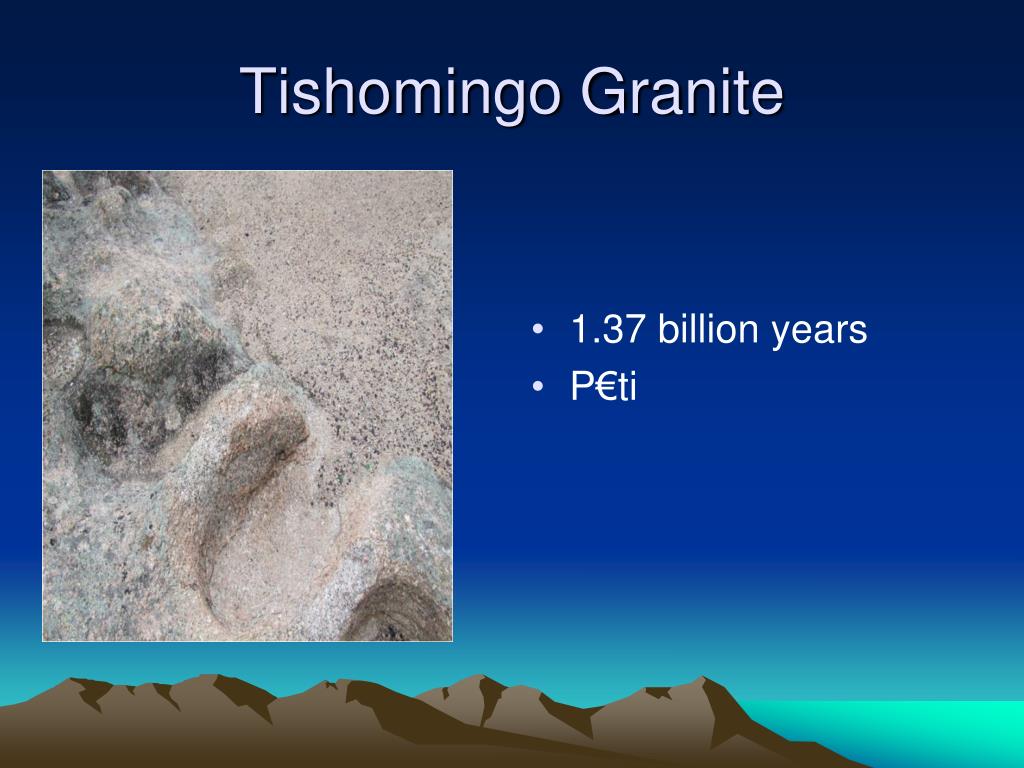 Tishomingo Granite

• 1.37 billion years
• P€ti